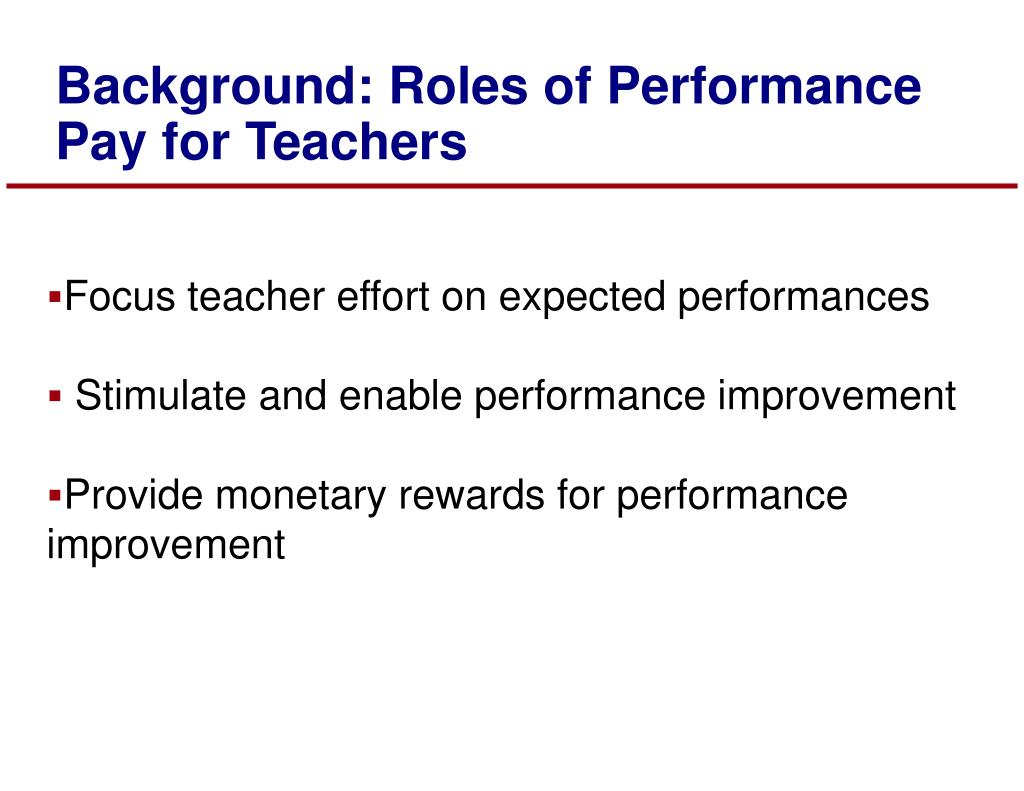 Background: Roles of Performance Pay for Teachers

▪Focus teacher effort on expected performances

▪ Stimulate and enable performance improvement

▪Provide monetary rewards for performance improvement